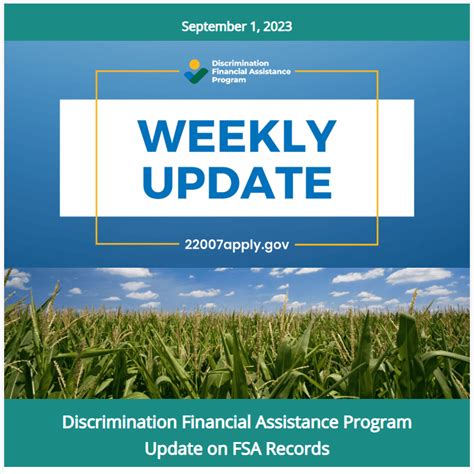 September 1, 2023

Discrimination Financial Assistance Program

WEEKLY UPDATE

22007apply.gov

Discrimination Financial Assistance Program
Update on FSA Records